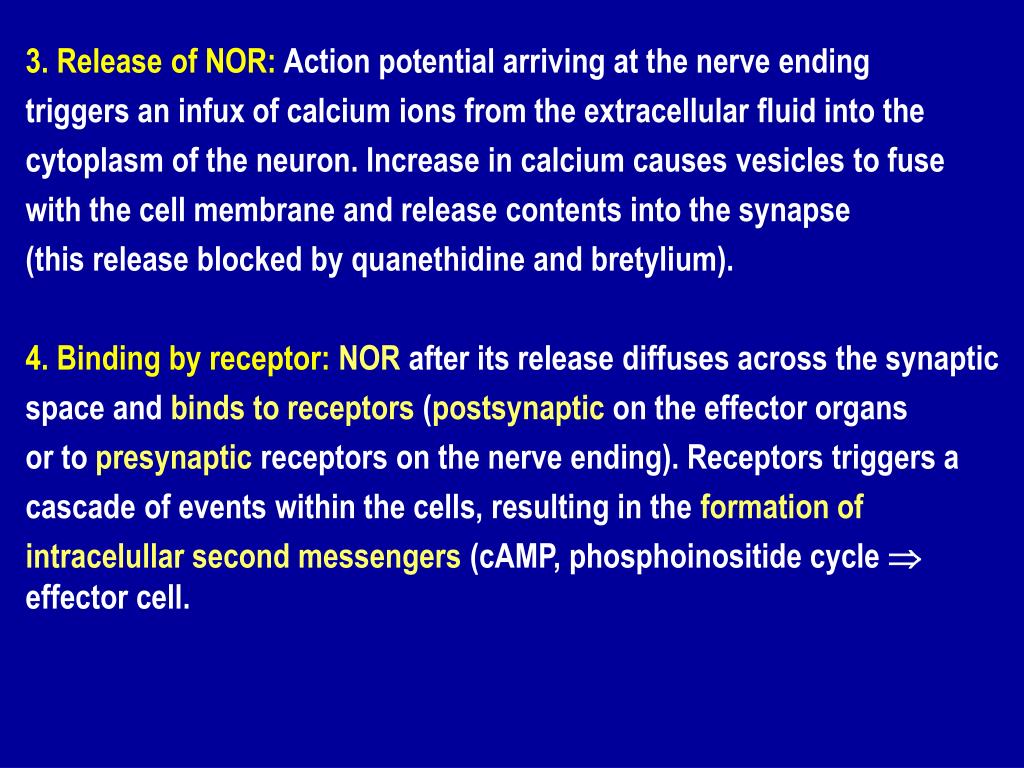 3. Release of NOR: Action potential arriving at the nerve ending triggers an infux of calcium ions from the extracellular fluid into the cytoplasm of the neuron. Increase in calcium causes vesicles to fuse with the cell membrane and release contents into the synapse (this release blocked by quanethidine and bretylium).

4. Binding by receptor: NOR after its release diffuses across the synaptic space and binds to receptors (postsynaptic on the effector organs or to presynaptic receptors on the nerve ending). Receptors triggers a cascade of events within the cells, resulting in the formation of intracelullar second messengers (cAMP, phosphoinositide cycle $\Rightarrow$ effector cell.